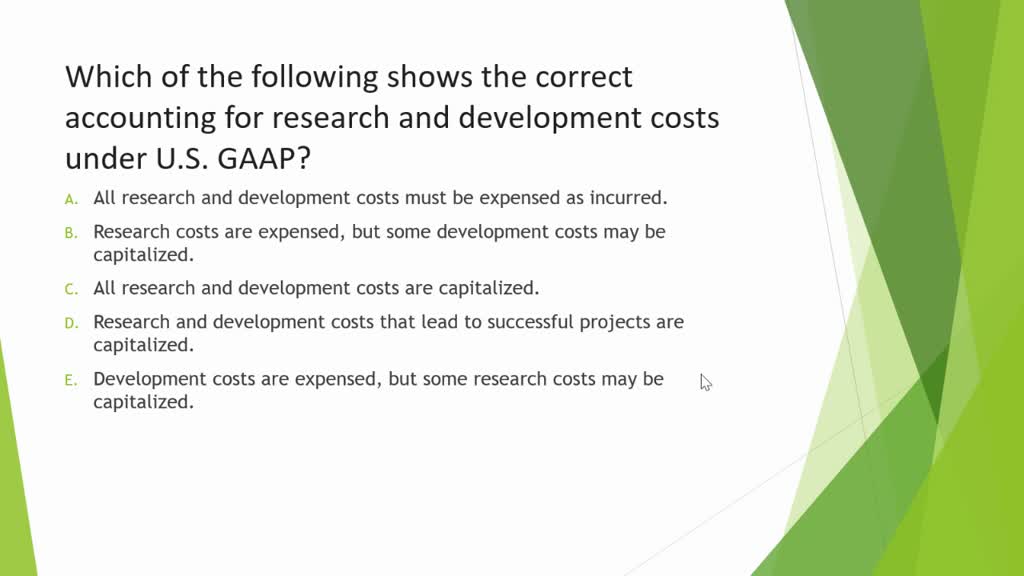 Which of the following shows the correct accounting for research and development costs under U.S. GAAP?

A. All research and development costs must be expensed as incurred.

B. Research costs are expensed, but some development costs may be capitalized.

C. All research and development costs are capitalized.

D. Research and development costs that lead to successful projects are capitalized.

E. Development costs are expensed, but some research costs may be capitalized.